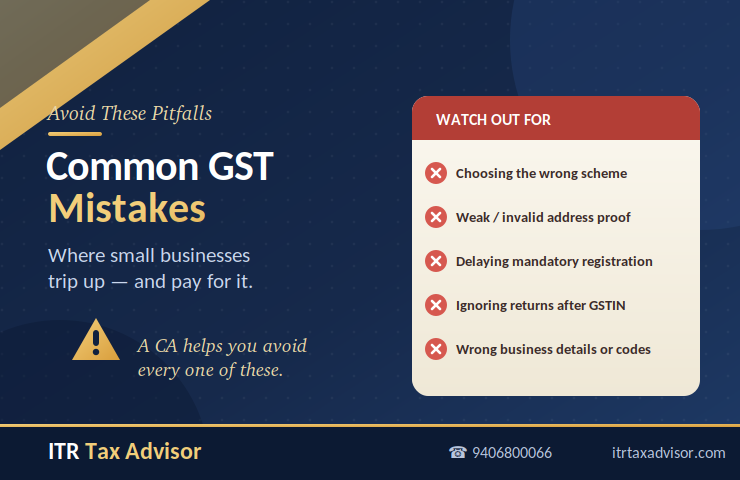 Avoid These Pitfalls

Common GST Mistakes

Where small businesses trip up — and pay for it.

A CA helps you avoid every one of these.

WATCH OUT FOR

Choosing the wrong scheme

Weak / invalid address proof

Delaying mandatory registration

Ignoring returns after GSTIN

Wrong business details or codes

ITR Tax Advisor

☎ 9406800066

itrtaxadvisor.com